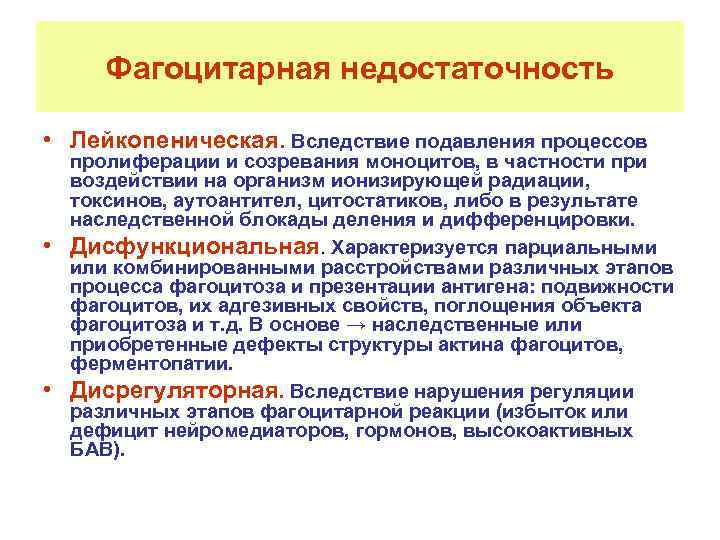 Фагоцитарная недостаточность

• Лейкопеническая. Вследствие подавления процессов пролиферации и созревания моноцитов, в частности при воздействии на организм ионизирующей радиации, токсинов, аутоантител, цитостатиков, либо в результате наследственной блокады деления и дифференцировки.

• Дисфункциональная. Характеризуется парциальными или комбинированными расстройствами различных этапов процесса фагоцитоза и презентации антигена: подвижности фагоцитов, их адгезивных свойств, поглощения объекта фагоцитоза и т.д. В основе → наследственные или приобретенные дефекты структуры актина фагоцитов, ферментопатии.

• Дисрегуляторная. Вследствие нарушения регуляции различных этапов фагоцитарной реакции (избыток или дефицит нейромедиаторов, гормонов, высокоактивных БАВ).